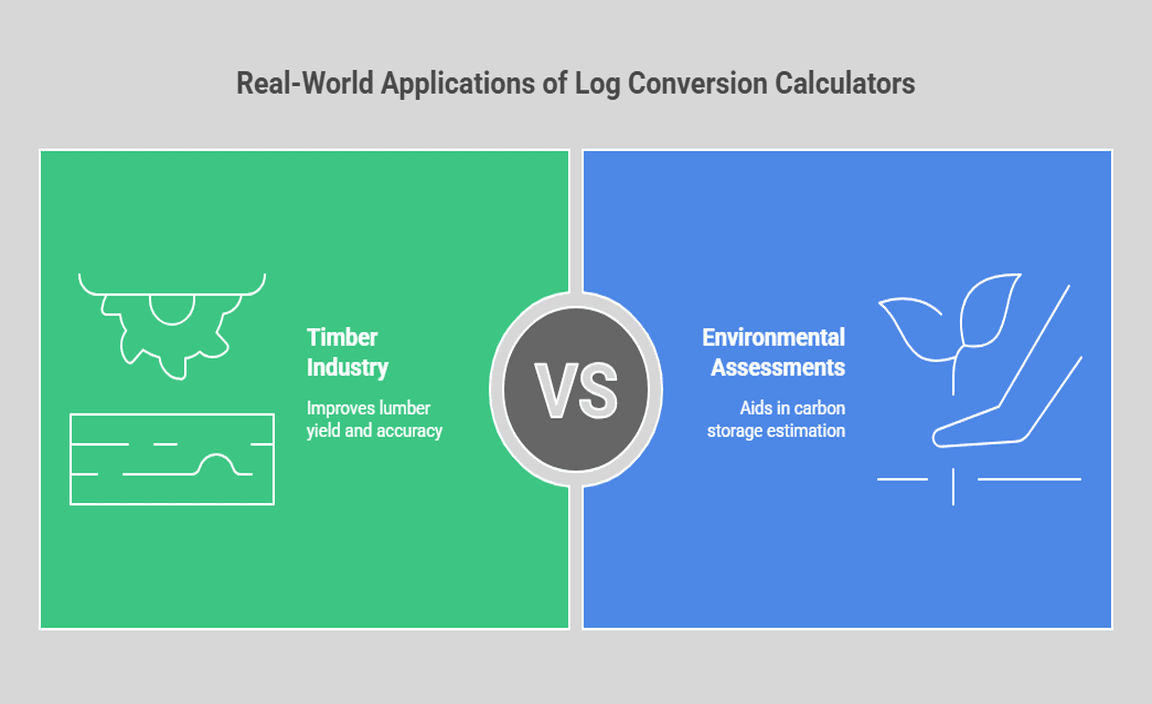 Real-World Applications of Log Conversion Calculators

Timber Industry

Improves lumber yield and accuracy

VS

Environmental Assessments

Aids in carbon storage estimation